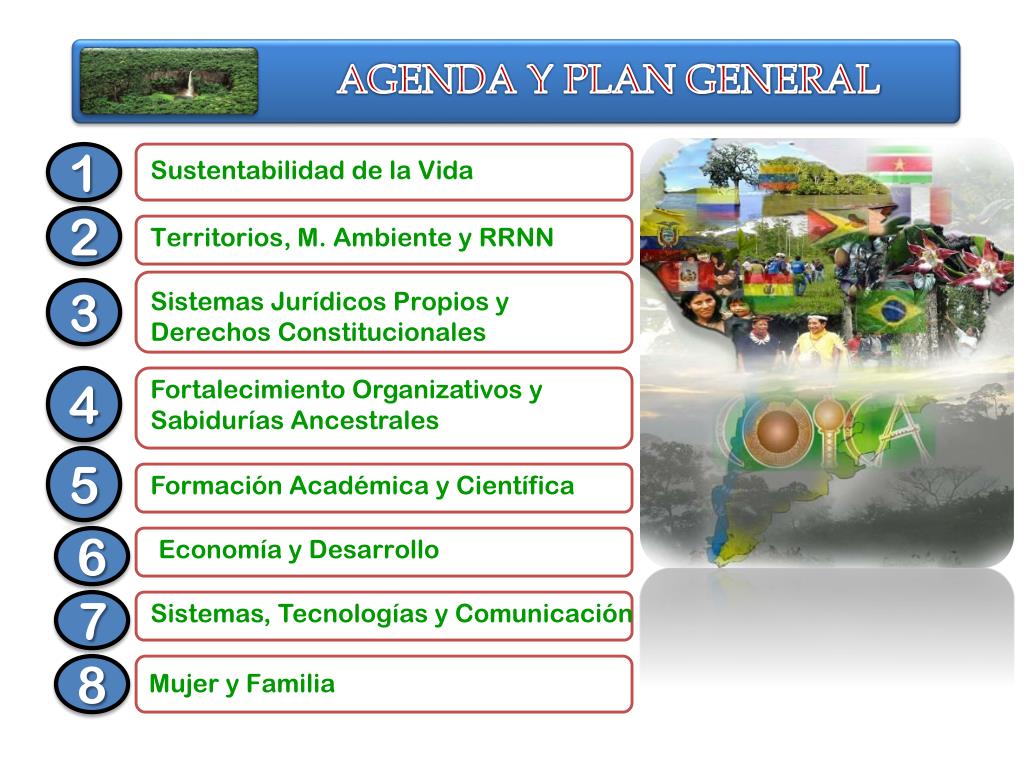 AGENDA Y PLAN GENERAL

1 Sustentabilidad de la Vida

2 Territorios, M. Ambiente y RRNN

3 Sistemas Jurídicos Propios y Derechos Constitucionales

4 Fortalecimiento Organizativos y Sabidurías Ancestrales

5 Formación Académica y Científica

6 Economía y Desarrollo

7 Sistemas, Tecnologías y Comunicación

8 Mujer y Familia

COICA